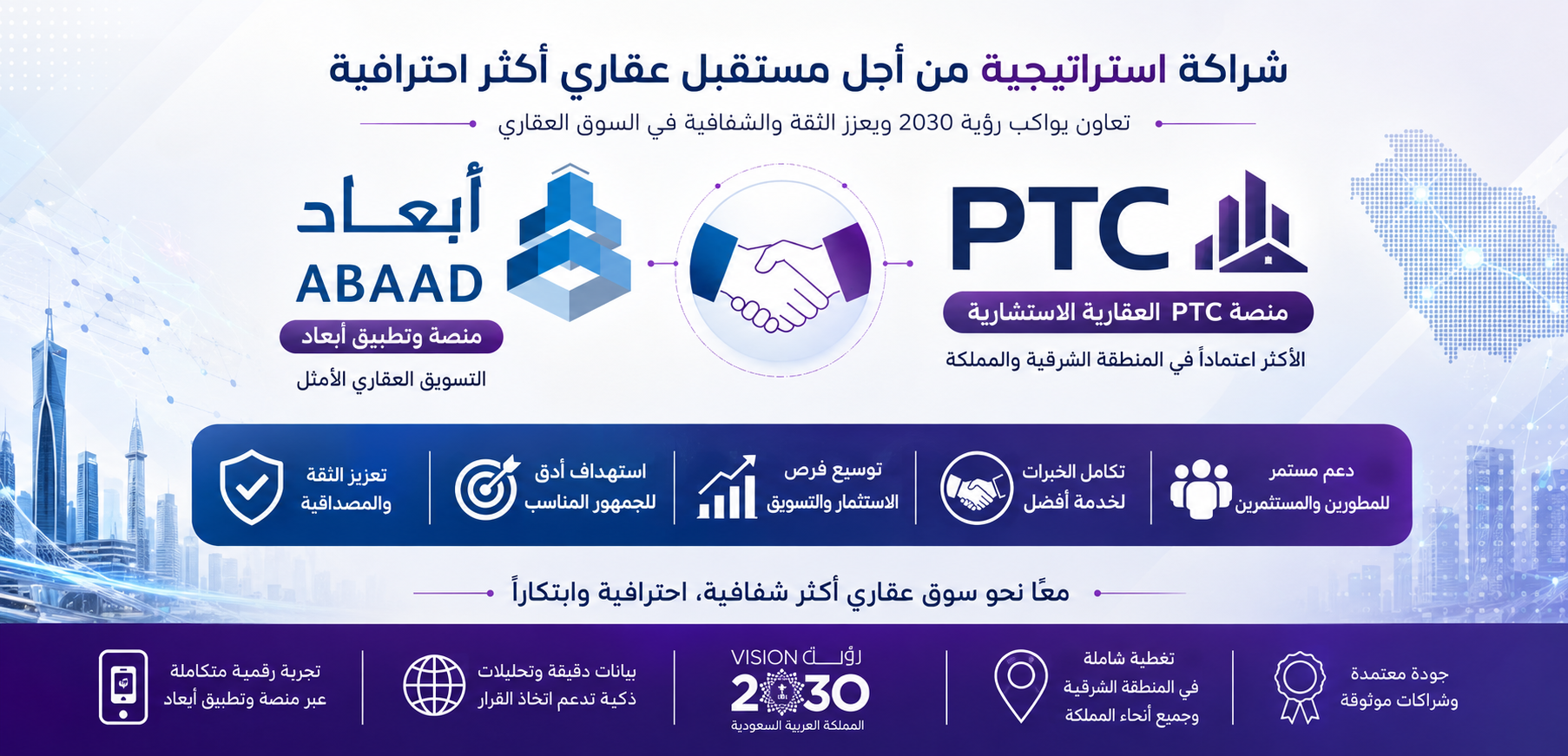 شراكة استراتيجية من أجل مستقبل عقاري أكثر احترافية

تعاون يواكب رؤية 2030 ويعزز الثقة والشفافية في السوق العقاري

PTC

منصة PTC العقارية الاستشارية

الأكثر اعتماداً في المنطقة الشرقية والمملكة

أبعاد
ABAAD

منصة وتطبيق أبعاد

التسويق العقاري الأمثل

دعم مستمر للمطورين والمستثمرين

تكامل الخبرات لخدمة أفضل

توسيع فرص الاستثمار والتسويق

استهداف أدق للجمهور المناسب

تعزيز الثقة والمصداقية

معًا نحو سوق عقاري أكثر شفافية، احترافية وابتكاراً

جودة معتمدة وشراكات موثوقة

تغطية شاملة في المنطقة الشرقية وجميع أنحاء المملكة

رؤية VISION 2030 المملكة العربية السعودية

بيانات دقيقة وتحليلات ذكية تدعم اتخاذ القرار

تجربة رقمية متكاملة عبر منصة وتطبيق أبعاد